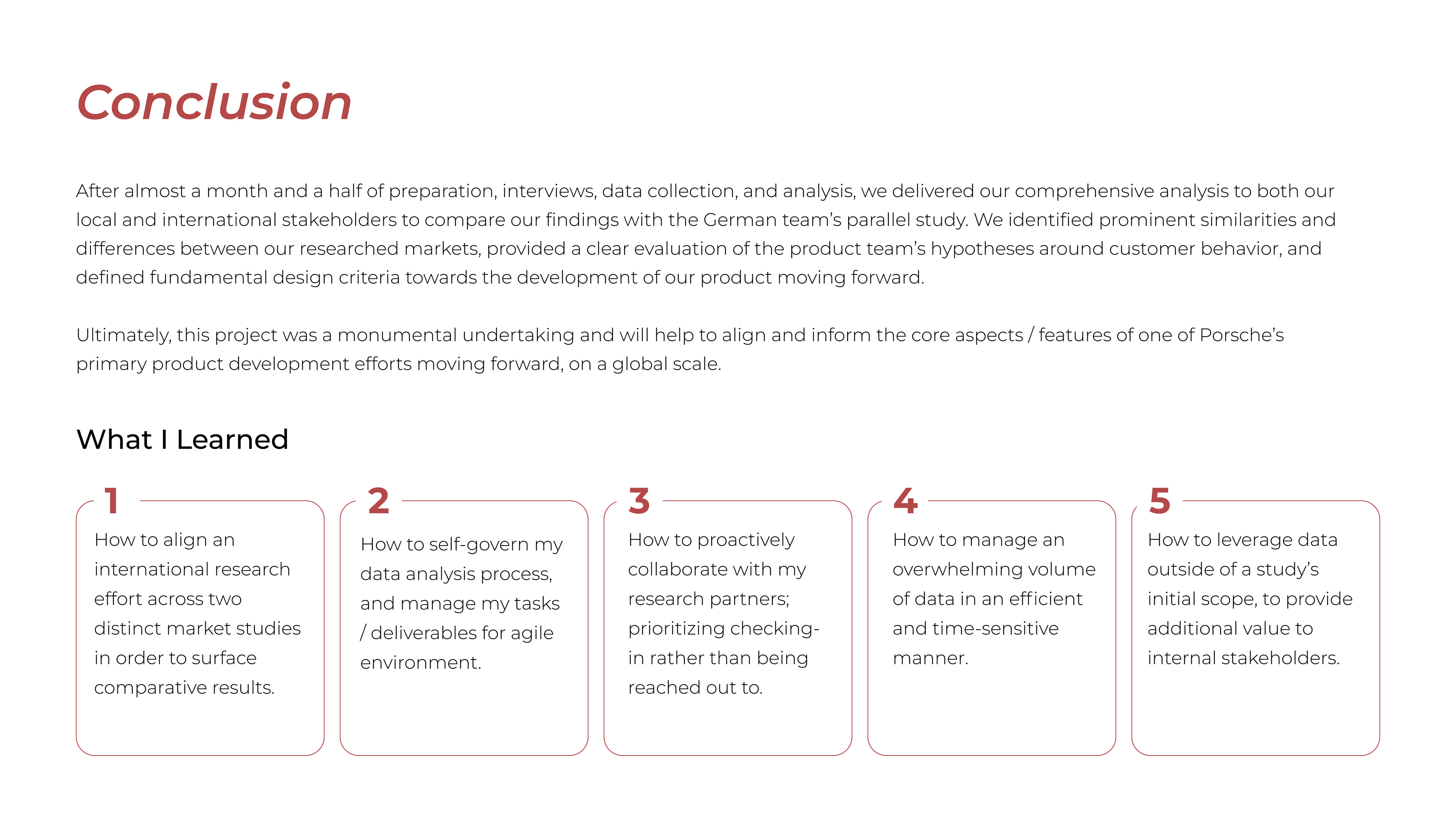 Conclusion

After almost a month and a half of preparation, interviews, data collection, and analysis, we delivered our comprehensive analysis to both our local and international stakeholders to compare our findings with the German team's parallel study. We identified prominent similarities and differences between our researched markets, provided a clear evaluation of the product team's hypotheses around customer behavior, and defined fundamental design criteria towards the development of our product moving forward.

Ultimately, this project was a monumental undertaking and will help to align and inform the core aspects / features of one of Porsche's primary product development efforts moving forward, on a global scale.

What I Learned

1
How to align an international research effort across two distinct market studies in order to surface comparative results.

2
How to self-govern my data analysis process, and manage my tasks / deliverables for agile environment.

3
How to proactively collaborate with my research partners; prioritizing checking-in rather than being reached out to.

4
How to manage an overwhelming volume of data in an efficient and time-sensitive manner.

5
How to leverage data outside of a study's initial scope, to provide additional value to internal stakeholders.